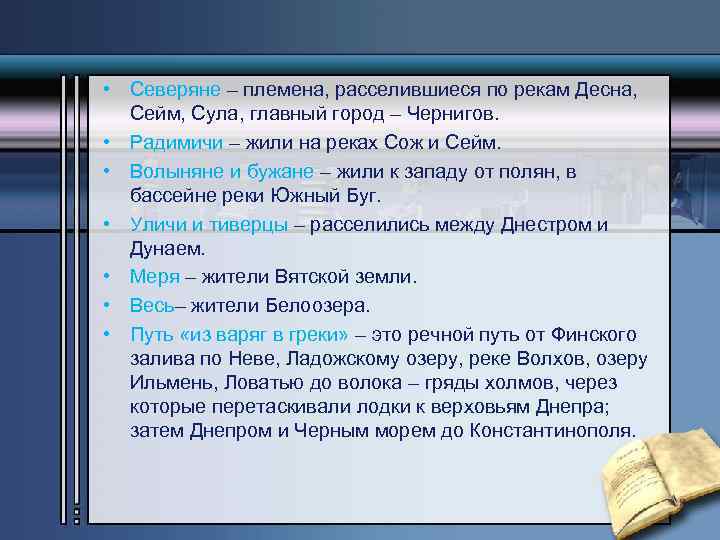 • Северяне – племена, расселившиеся по рекам Десна, Сейм, Сула, главный город – Чернигов.
• Радимичи – жили на реках Сож и Сейм.
• Волыняне и бужане – жили к западу от полян, в бассейне реки Южный Буг.
• Уличи и тиверцы – расселились между Днестром и Дунаем.
• Меря – жители Вятской земли.
• Весь– жители Белоозера.
• Путь «из варяг в греки» – это речной путь от Финского залива по Неве, Ладожскому озеру, реке Волхов, озеру Ильмень, Ловатью до волока – гряды холмов, через которые перетаскивали лодки к верховьям Днепра; затем Днепром и Черным морем до Константинополя.